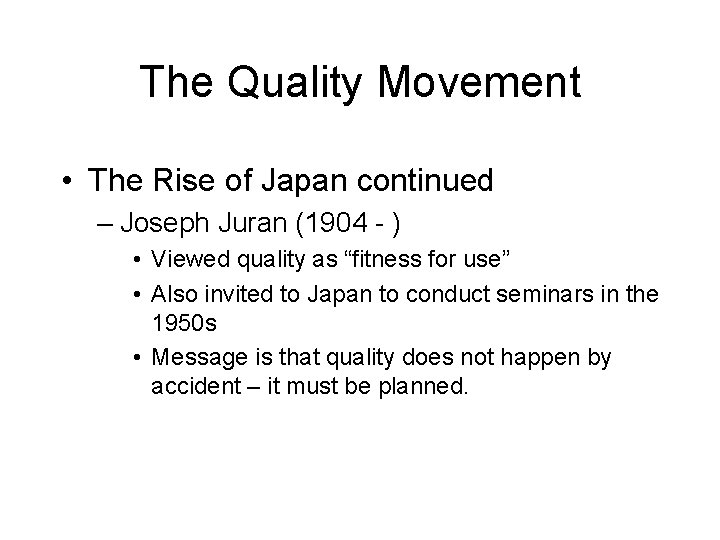 The Quality Movement

• The Rise of Japan continued

– Joseph Juran (1904 - )

• Viewed quality as “fitness for use”

• Also invited to Japan to conduct seminars in the 1950s

• Message is that quality does not happen by accident – it must be planned.